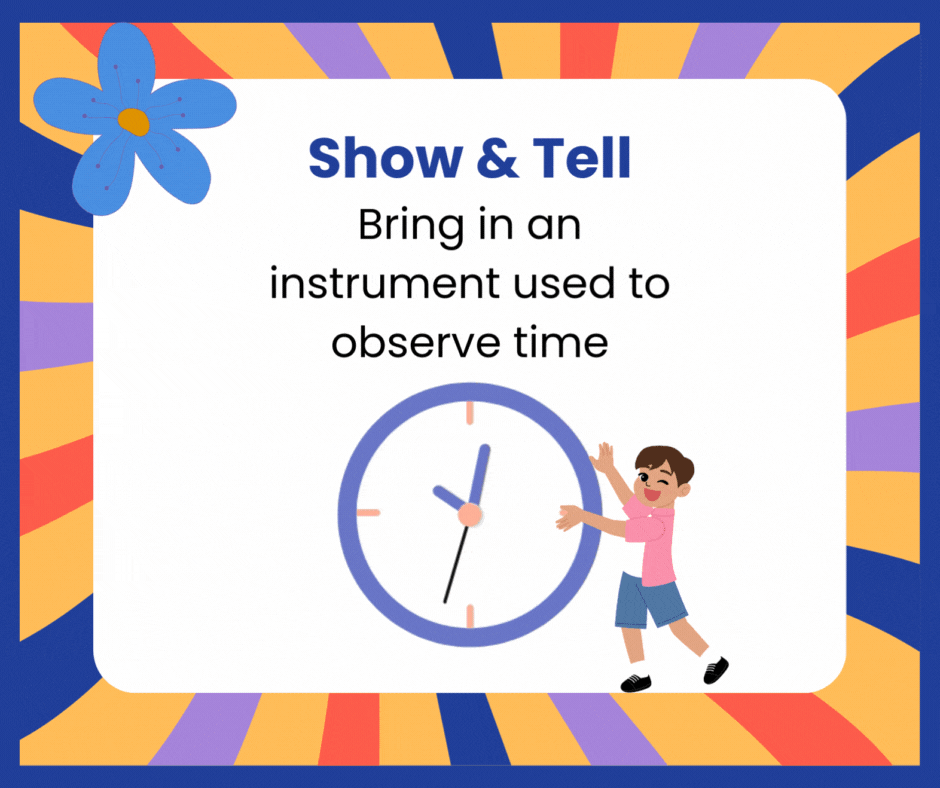 Show & Tell

Bring in an instrument used to observe time